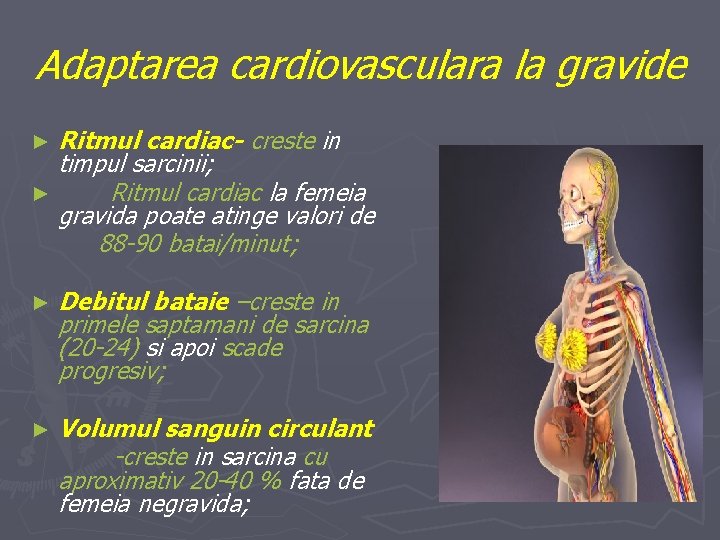 Adaptarea cardiovasculara la gravide

► Ritmul cardiac- creste in timpul sarcinii;
► Ritmul cardiac la femeia gravida poate atinge valori de 88-90 batai/minut;

► Debitul bataie –creste in primele saptamani de sarcina (20-24) si apoi scade progresiv;

► Volumul sanguin circulant -creste in sarcina cu aproximativ 20-40 % fata de femeia negravida;